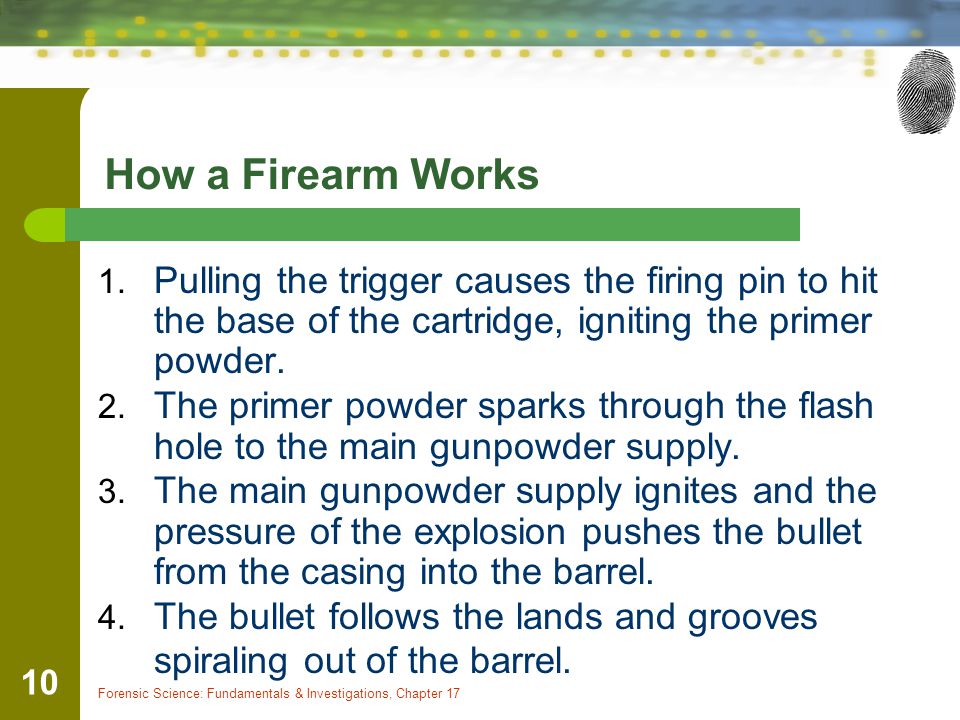 How a Firearm Works

1. Pulling the trigger causes the firing pin to hit the base of the cartridge, igniting the primer powder.
2. The primer powder sparks through the flash hole to the main gunpowder supply.
3. The main gunpowder supply ignites and the pressure of the explosion pushes the bullet from the casing into the barrel.
4. The bullet follows the lands and grooves spiraling out of the barrel.

10

Forensic Science: Fundamentals & Investigations, Chapter 17